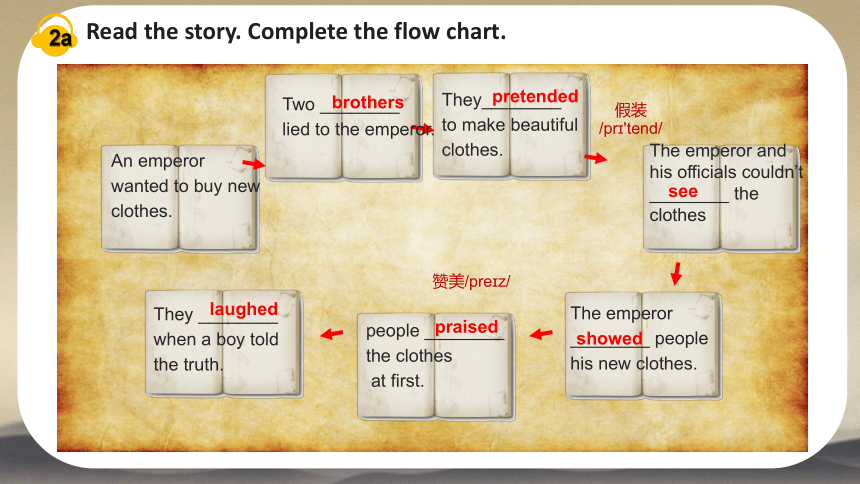 2a Read the story. Complete the flow chart.

An emperor wanted to buy new clothes.

Two brothers lied to the emperor.

They pretended to make beautiful clothes.

假装 /prɪ'tend/

The emperor and his officials couldn't see the clothes

The emperor showed people his new clothes.

赞美/preɪz/

people praised the clothes at first.

They laughed when a boy told the truth.